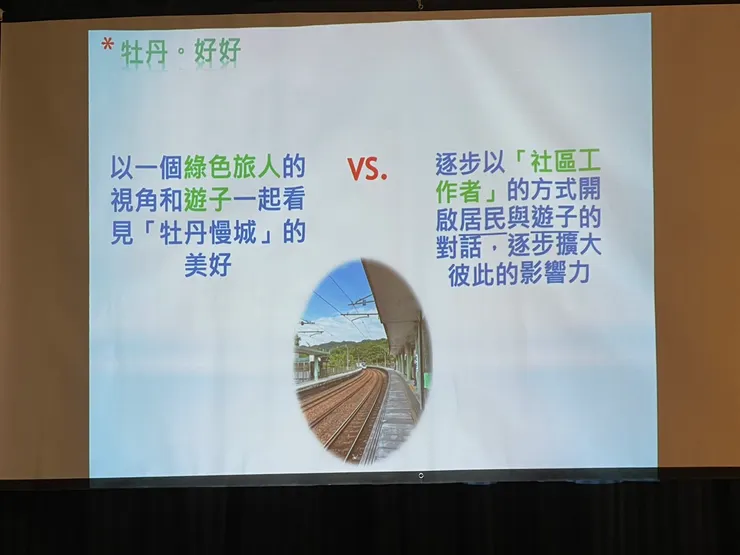 * 牡丹。好好

以一個綠色旅人的視角和遊子一起看見「牡丹慢城」的美好

VS.

逐步以「社區工作者」的方式開啟居民與遊子的對話，逐步擴大彼此的影響力